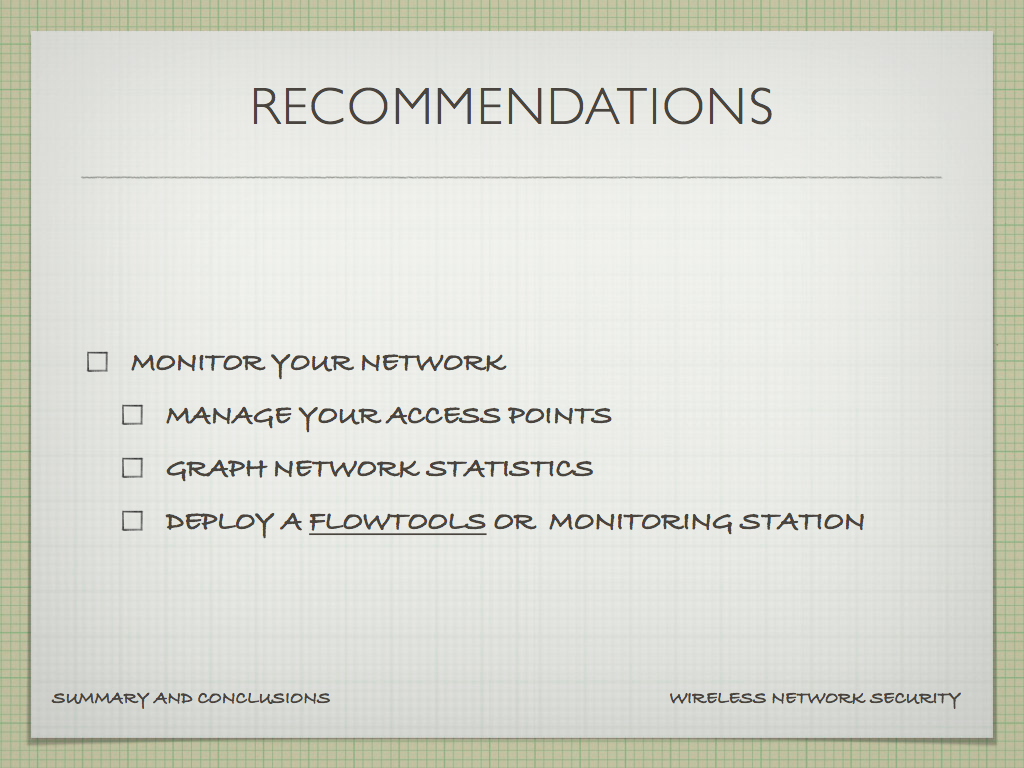 RECOMMENDATIONS

☐ MONITOR YOUR NETWORK

☐ MANAGE YOUR ACCESS POINTS

☐ GRAPH NETWORK STATISTICS

☐ DEPLOY A FLOWTOOLS OR MONITORING STATION

SUMMARY AND CONCLUSIONS

WIRELESS NETWORK SECURITY